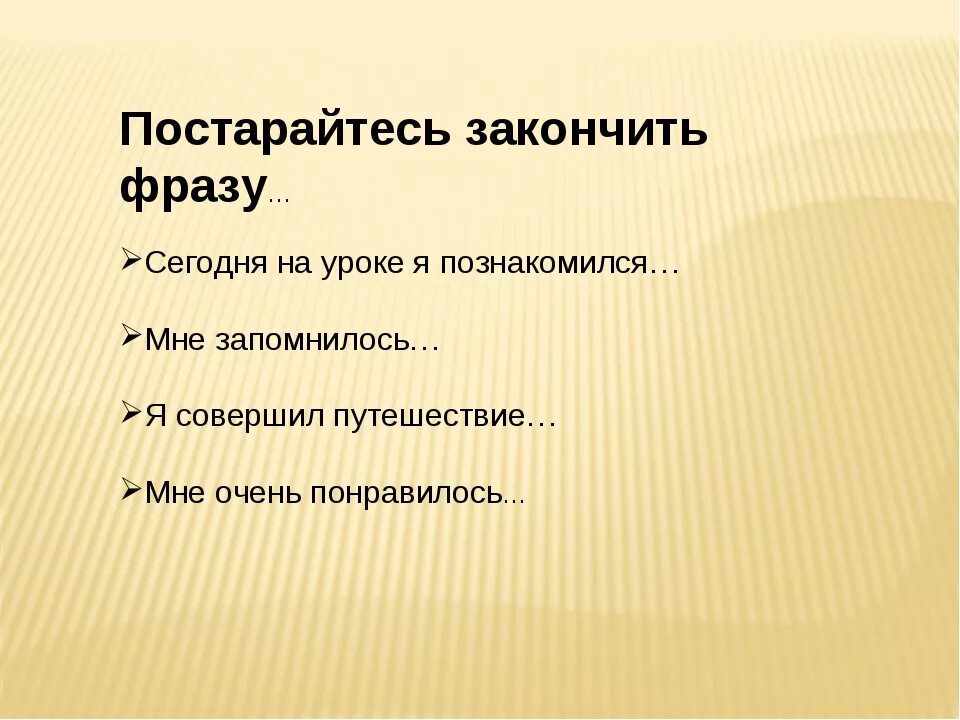 Постарайтесь закончить фразу…

➢Сегодня на уроке я познакомился…

➢Мне запомнилось…

➢Я совершил путешествие…

➢Мне очень понравилось…